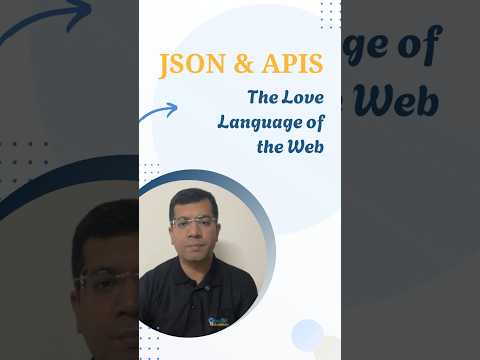 JSON & APIS

The Love Language of the Web